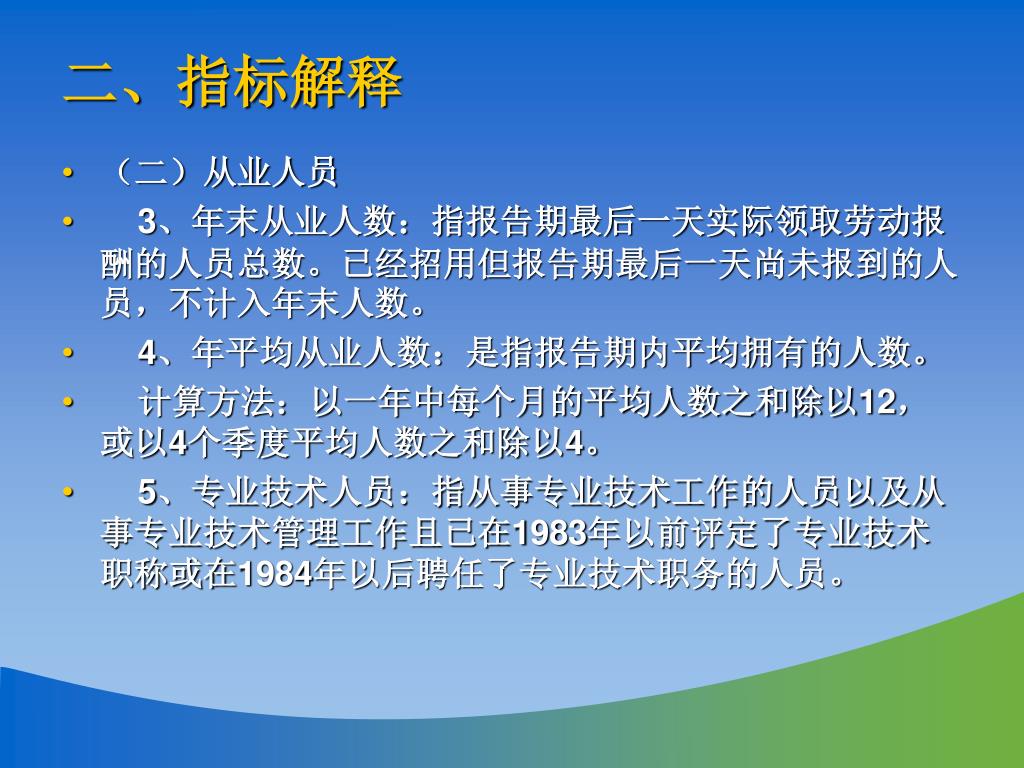 二、指标解释

• （二）从业人员

• 3、年末从业人数：指报告期最后一天实际领取劳动报酬的人员总数。已经招用但报告期最后一天尚未报到的人员，不计入年末人数。

• 4、年平均从业人数：是指报告期内平均拥有的人数。

• 计算方法：以一年中每个月的平均人数之和除以12，或以4个季度平均人数之和除以4。

• 5、专业技术人员：指从事专业技术工作的人员以及从事专业技术管理工作且已在1983年以前评定了专业技术职称或在1984年以后聘任了专业技术职务的人员。